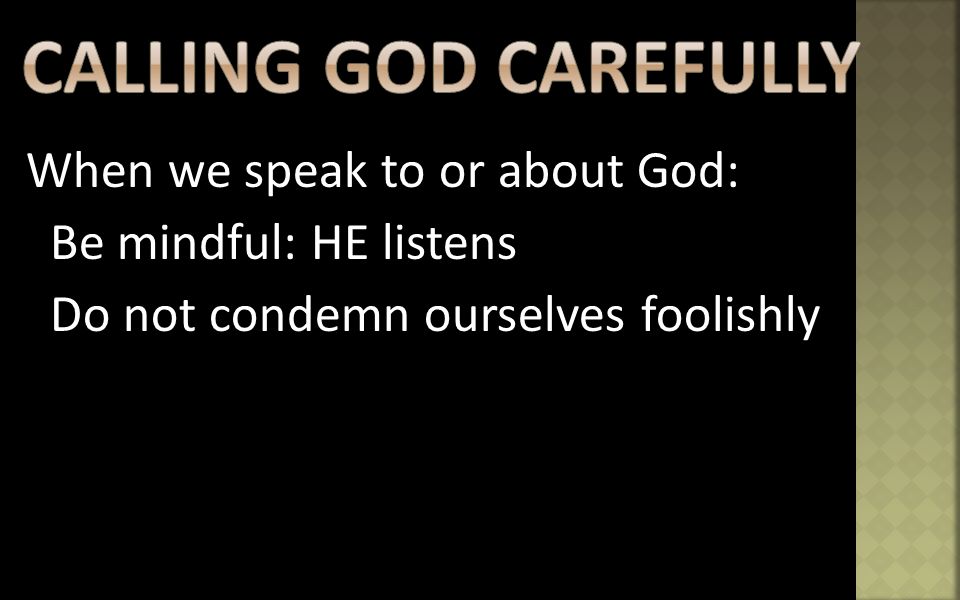 CALLING GOD CAREFULLY

When we speak to or about God:

Be mindful: HE listens

Do not condemn ourselves foolishly